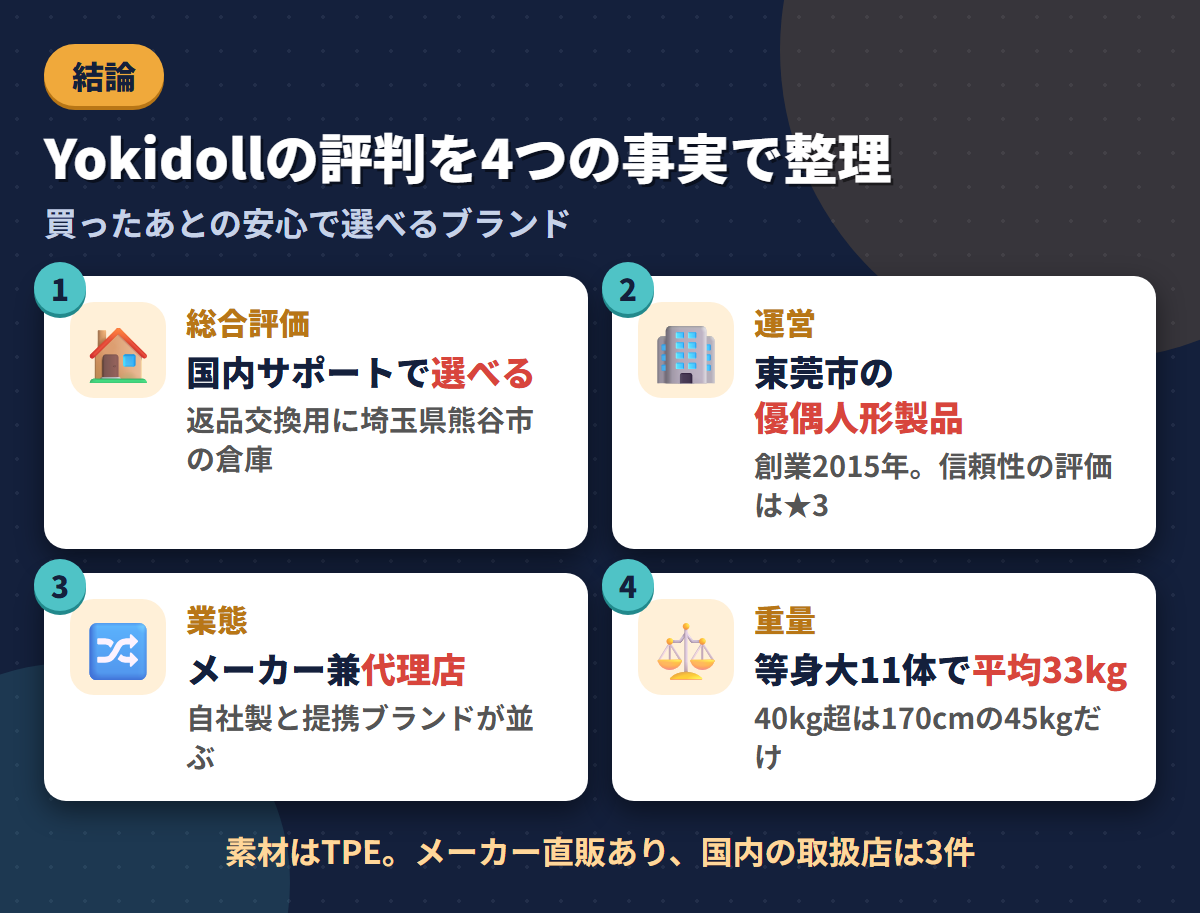 結論

Yokidollの評判を4つの事実で整理

買ったあとの安心で選べるブランド

1

総合評価

国内サポートで選べる

返品交換用に埼玉県熊谷市の倉庫

2

運営

東莞市の優偶人形製品

創業2015年。信頼性の評価は★3

3

業態

メーカー兼代理店

自社製と提携ブランドが並ぶ

4

重量

等身大11体で平均33kg

40kg超は170cmの45kgだけ

素材はTPE。メーカー直販あり、国内の取扱店は3件